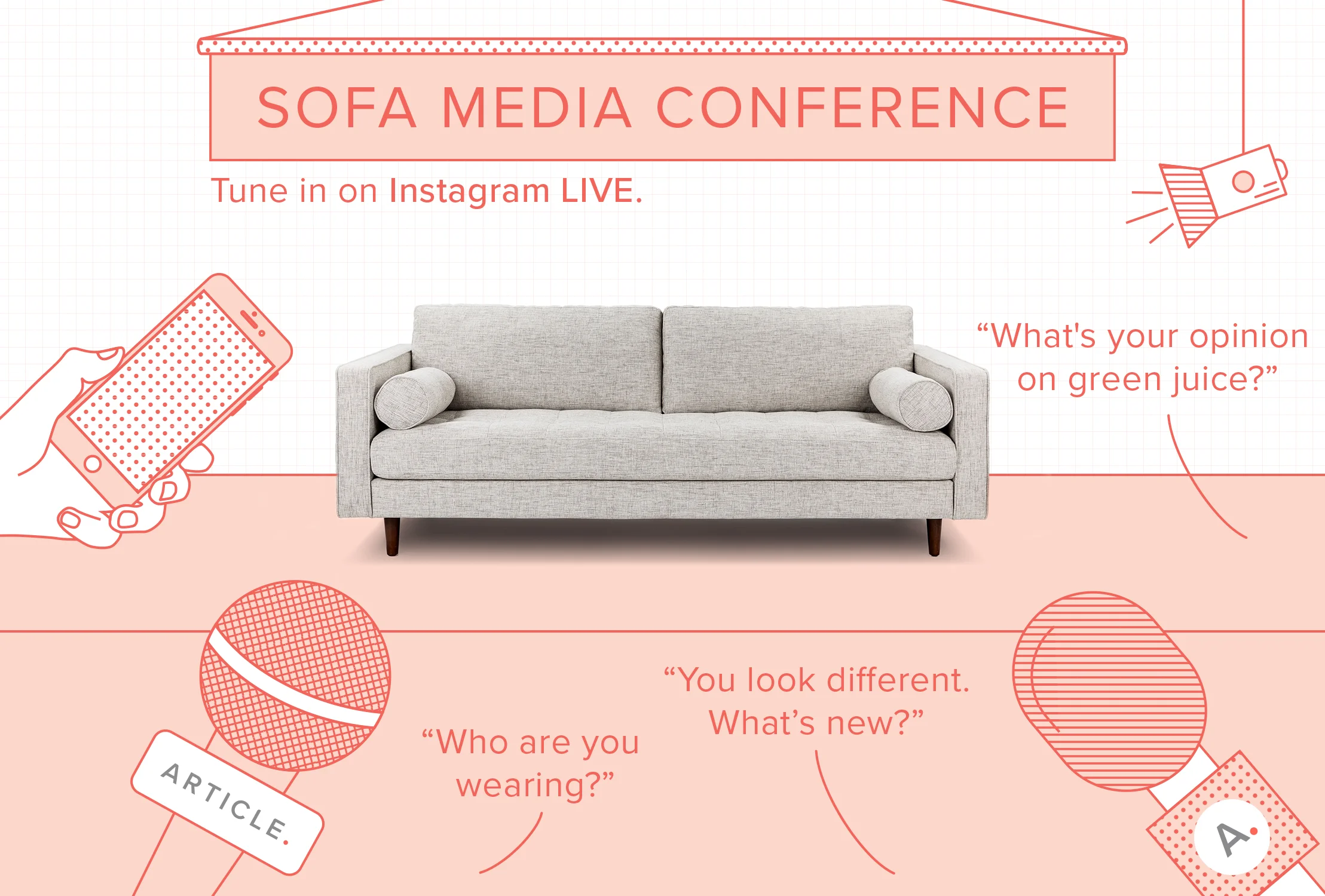 SOFA MEDIA CONFERENCE

Tune in on Instagram LIVE.

“What's your opinion on green juice?”

“You look different. What’s new?”

“Who are you wearing?”

ARTICLE.

A.